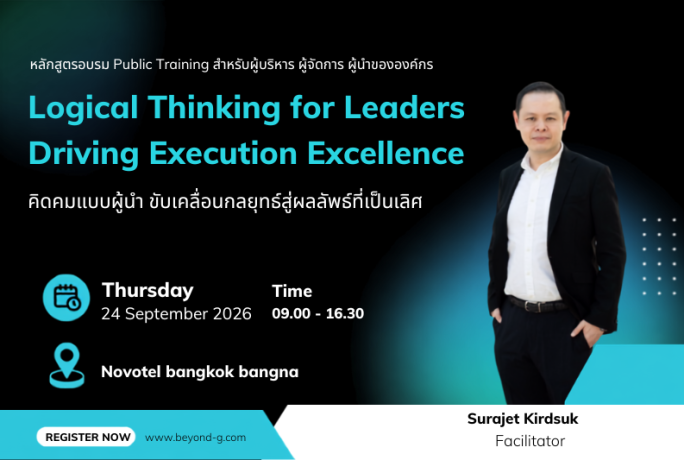 หลักสูตรอบรม Public Training สำหรับผู้บริหาร ผู้จัดการ ผู้นำขององค์กร

Logical Thinking for Leaders
Driving Execution Excellence

คิดคมแบบผู้นำ ขับเคลื่อนกลยุทธ์สู่ผลลัพธ์ที่เป็นเลิศ

Thursday
24 September 2026

Time
09.00 - 16.30

Novotel bangkok bangna

REGISTER NOW

www.beyond-g.com

Surajet Kirdsuk
Facilitator